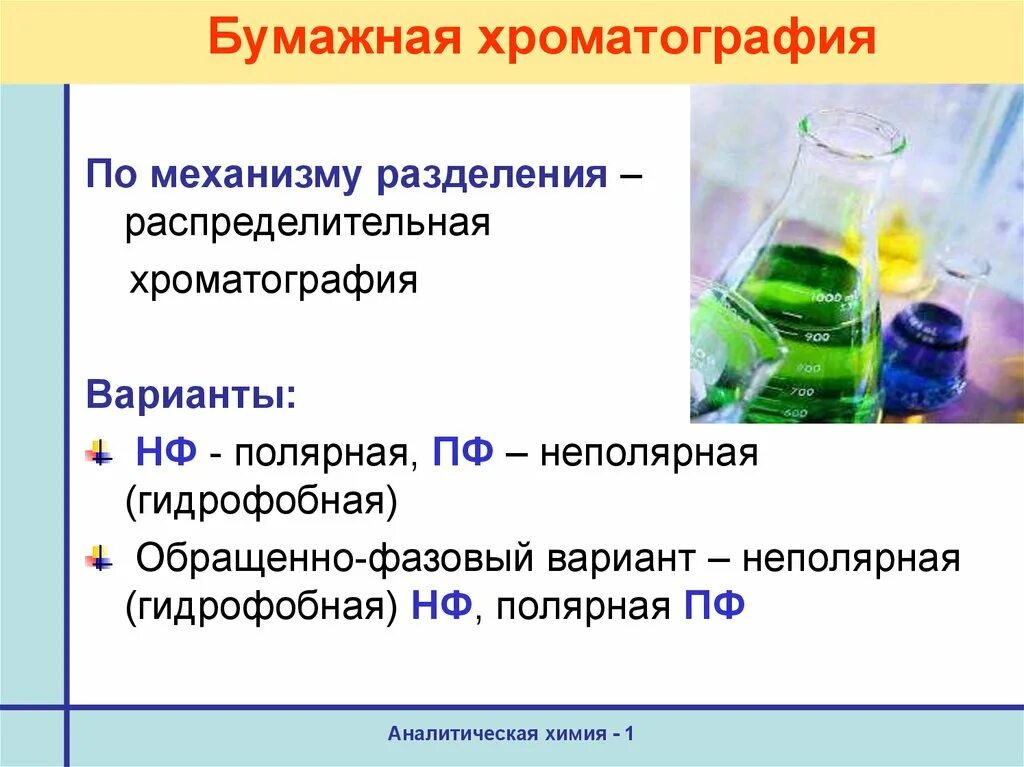 Бумажная хроматография

По механизму разделения – распределительная хроматография

Варианты:

НФ - полярная, ПФ – неполярная (гидрофобная)

Обращенно-фазовый вариант – неполярная (гидрофобная) НФ, полярная ПФ

1000 мл
900
800
700
600

Аналитическая химия - 1